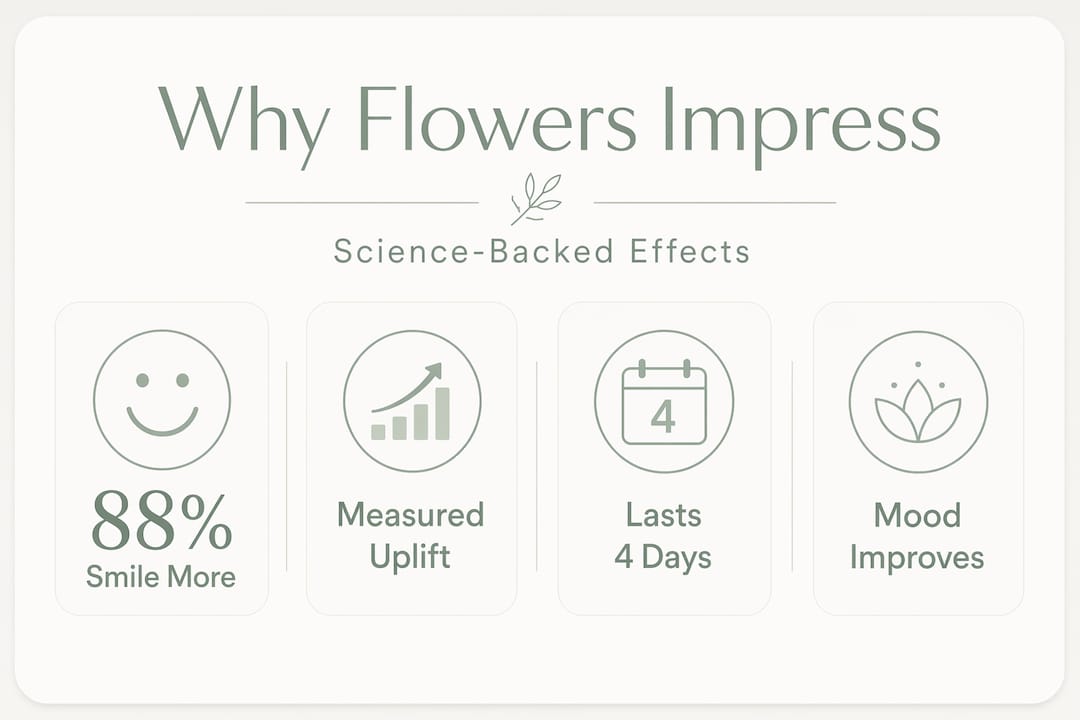 Why Flowers Impress

Science-Backed Effects

88%
Smile More

Measured Uplift

4

Lasts 4 Days

Mood Improves